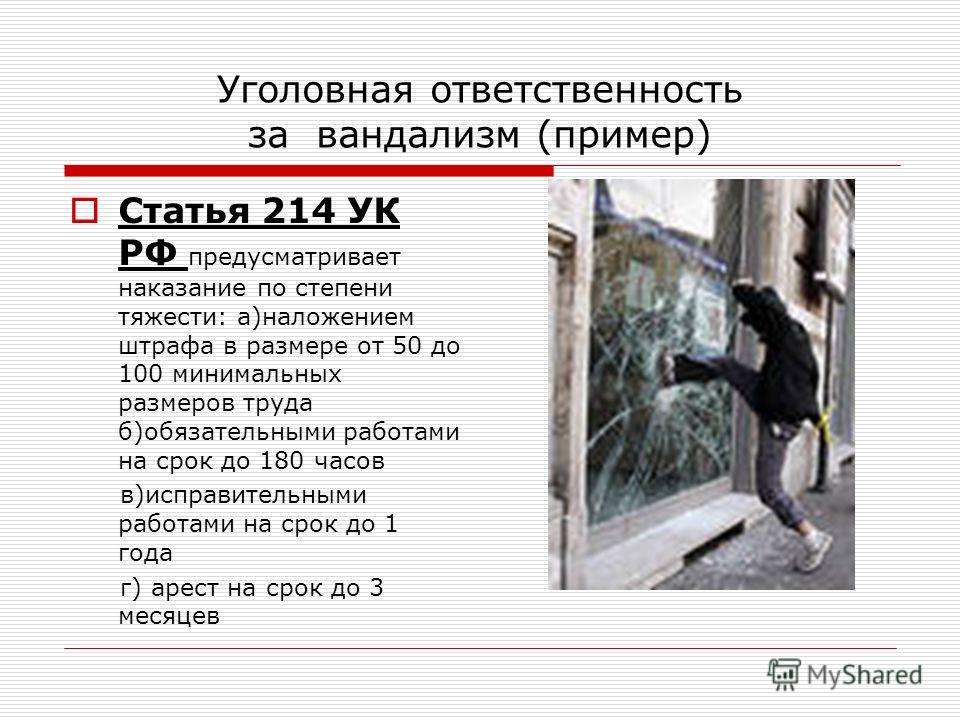 Уголовная ответственность за вандализм (пример)

Статья 214 УК РФ предусматривает наказание по степени тяжести: а)наложением штрафа в размере от 50 до 100 минимальных размеров труда б)обязательными работами на срок до 180 часов

в)исправительными работами на срок до 1 года

г) арест на срок до 3 месяцев

MyShared